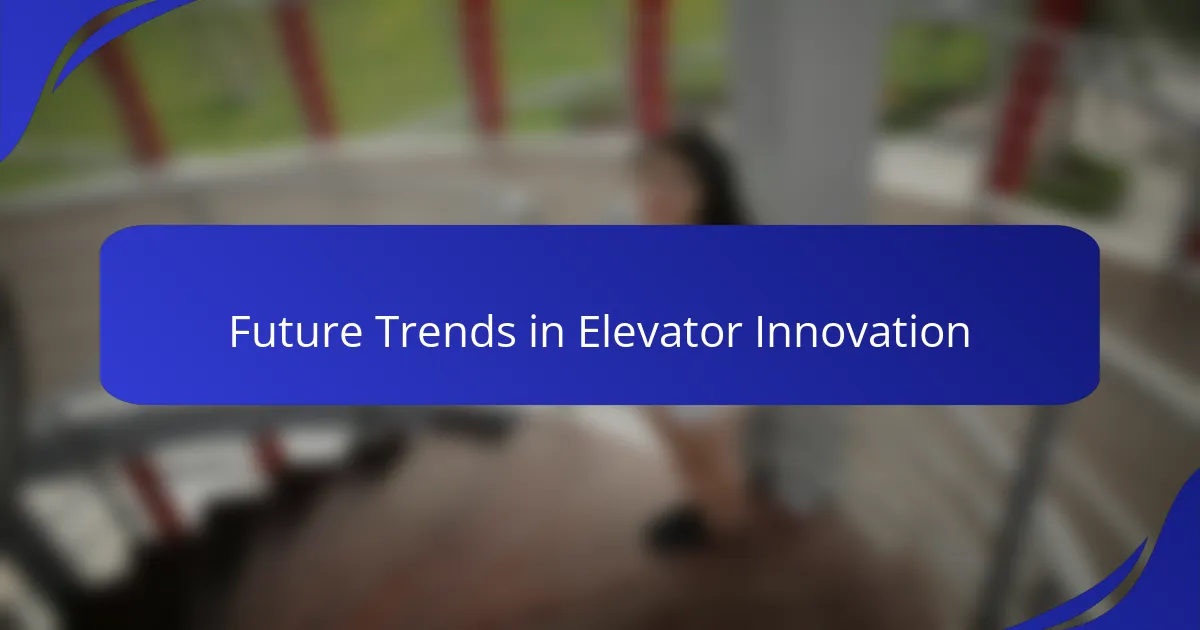 Future Trends in Elevator Innovation